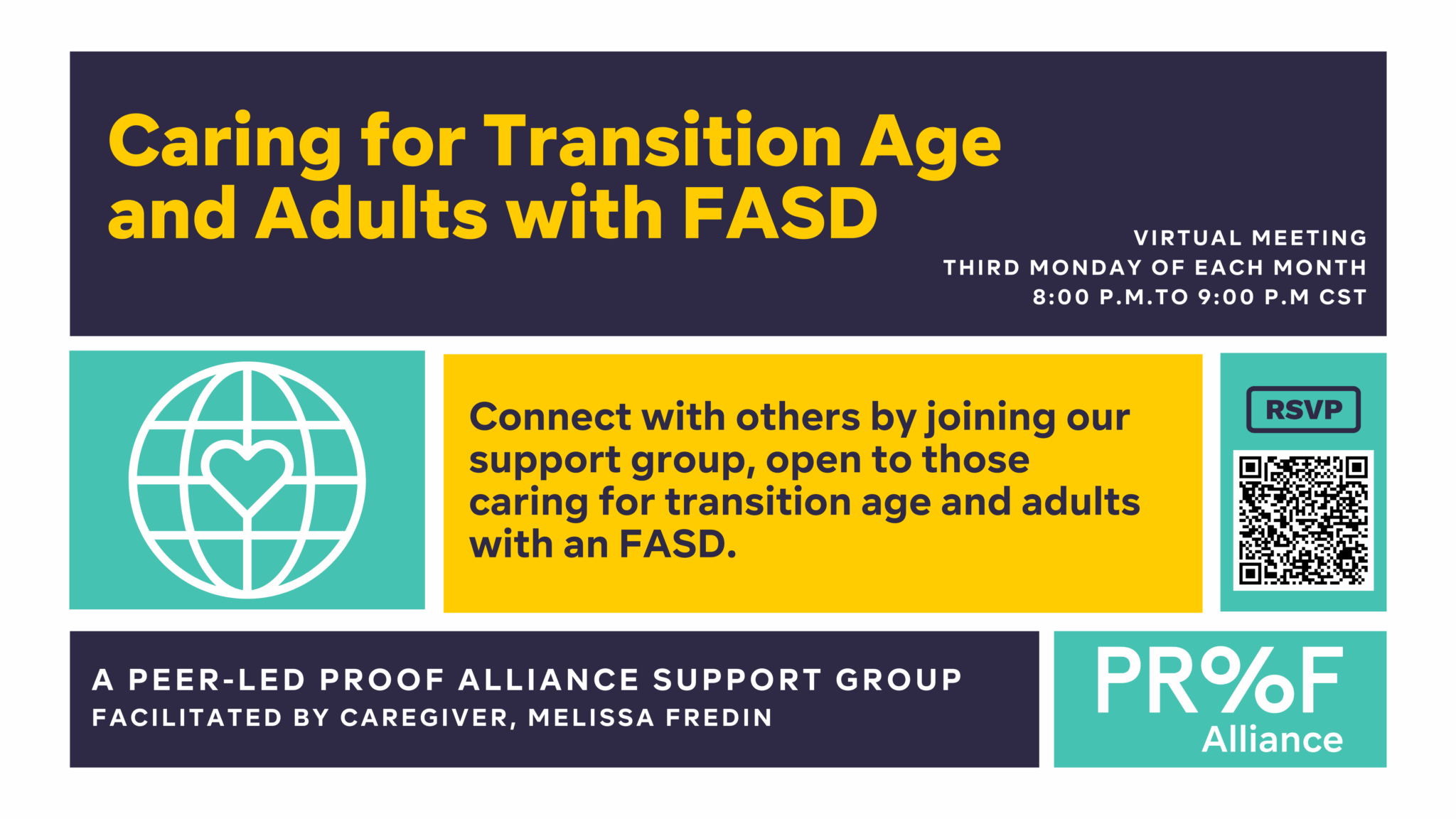 Caring for Transition Age and Adults with FASD

VIRTUAL MEETING
THIRD MONDAY OF EACH MONTH
8:00 P.M.TO 9:00 P.M CST

Connect with others by joining our support group, open to those caring for transition age and adults with an FASD.

RSVP

A PEER-LED PROOF ALLIANCE SUPPORT GROUP
FACILITATED BY CAREGIVER, MELISSA FREDIN

PR%F Alliance